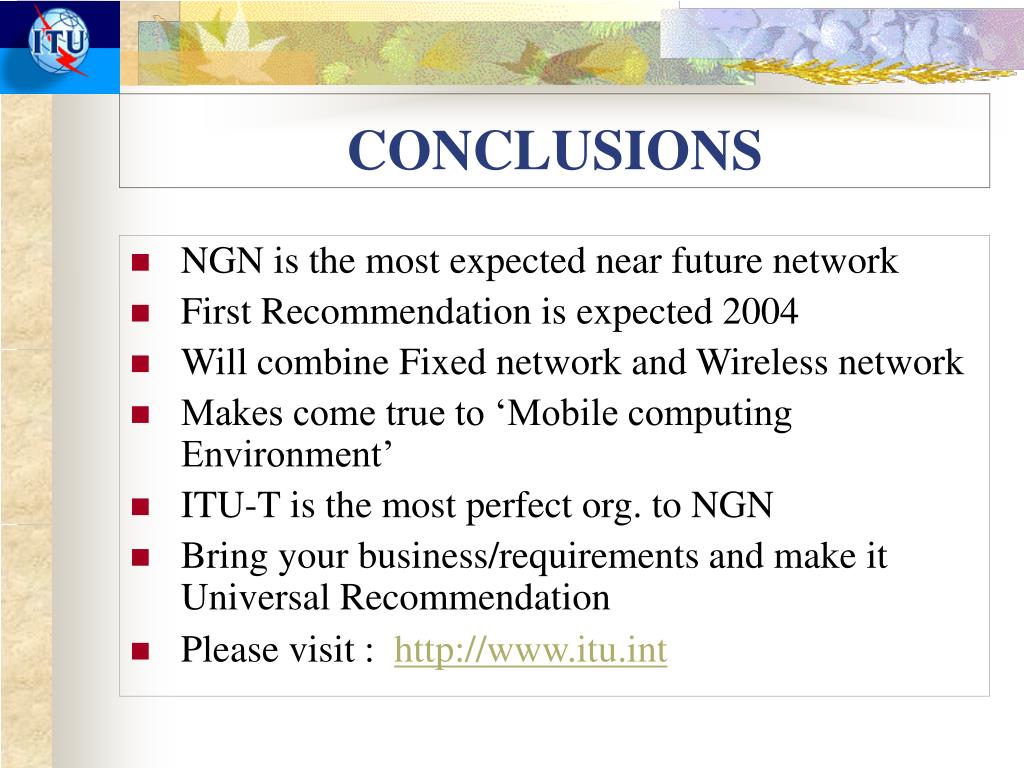 ITU

CONCLUSIONS

- NGN is the most expected near future network
- First Recommendation is expected 2004
- Will combine Fixed network and Wireless network
- Makes come true to ‘Mobile computing Environment’
- ITU-T is the most perfect org. to NGN
- Bring your business/requirements and make it Universal Recommendation
- Please visit : http://www.itu.int